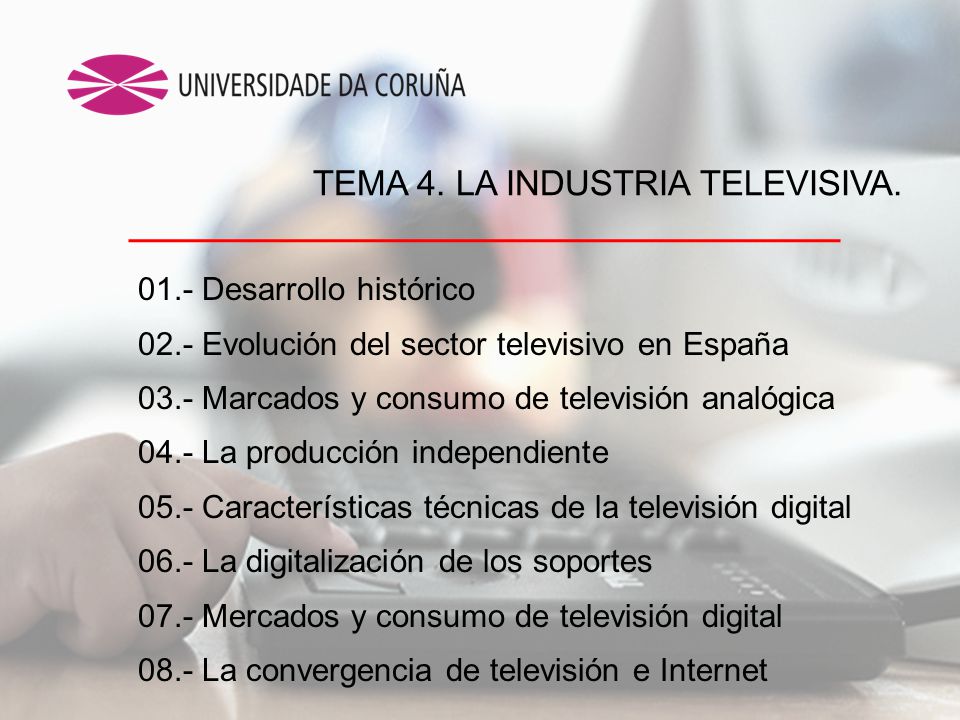 UNIVERSIDADE DA CORUÑA

TEMA 4. LA INDUSTRIA TELEVISIVA.

01.- Desarrollo histórico

02.- Evolución del sector televisivo en España

03.- Marcados y consumo de televisión analógica

04.- La producción independiente

05.- Características técnicas de la televisión digital

06.- La digitalización de los soportes

07.- Mercados y consumo de televisión digital

08.- La convergencia de televisión e Internet